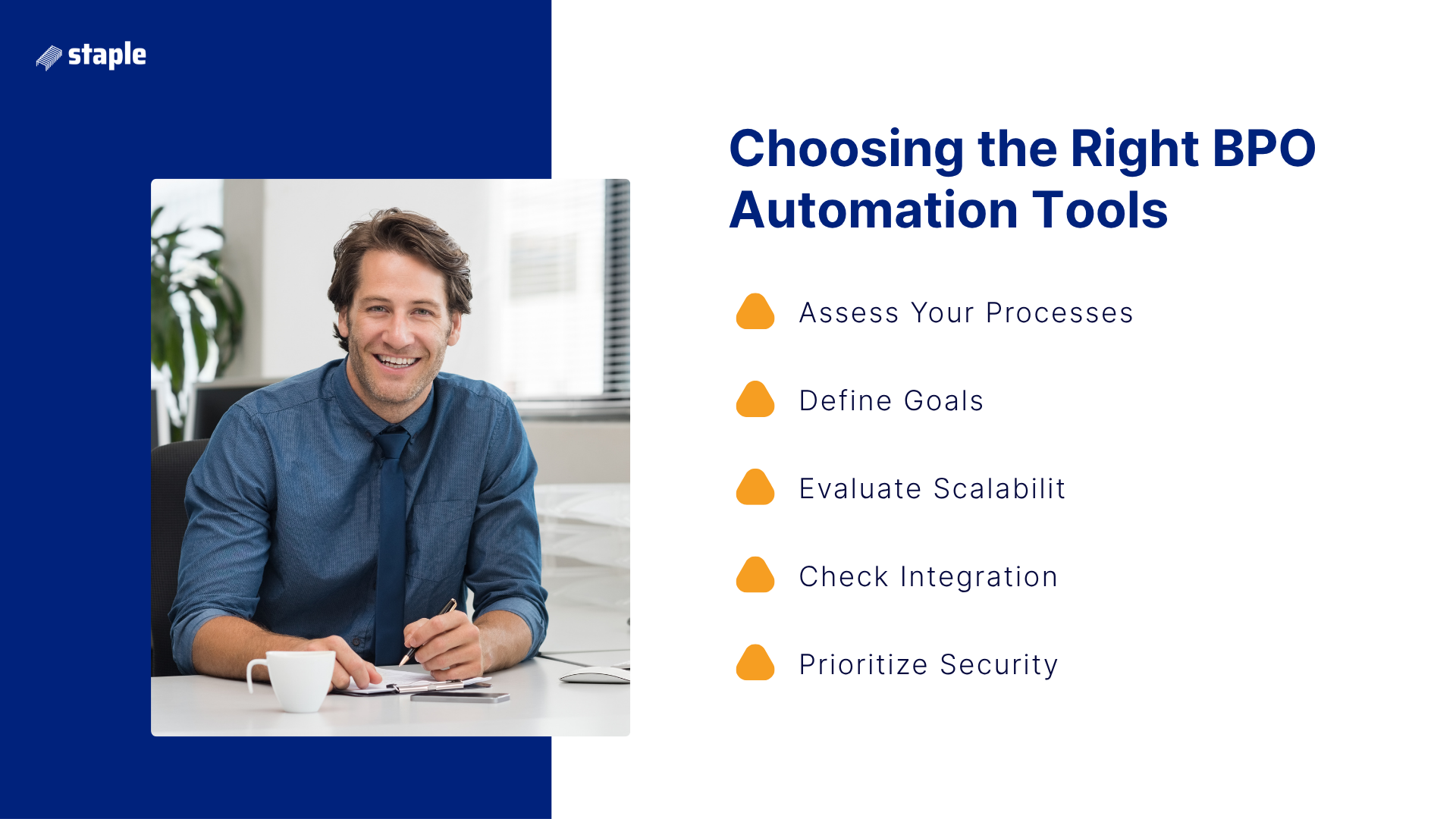 staple

Choosing the Right BPO Automation Tools

Assess Your Processes

Define Goals

Evaluate Scalabilit

Check Integration

Prioritize Security